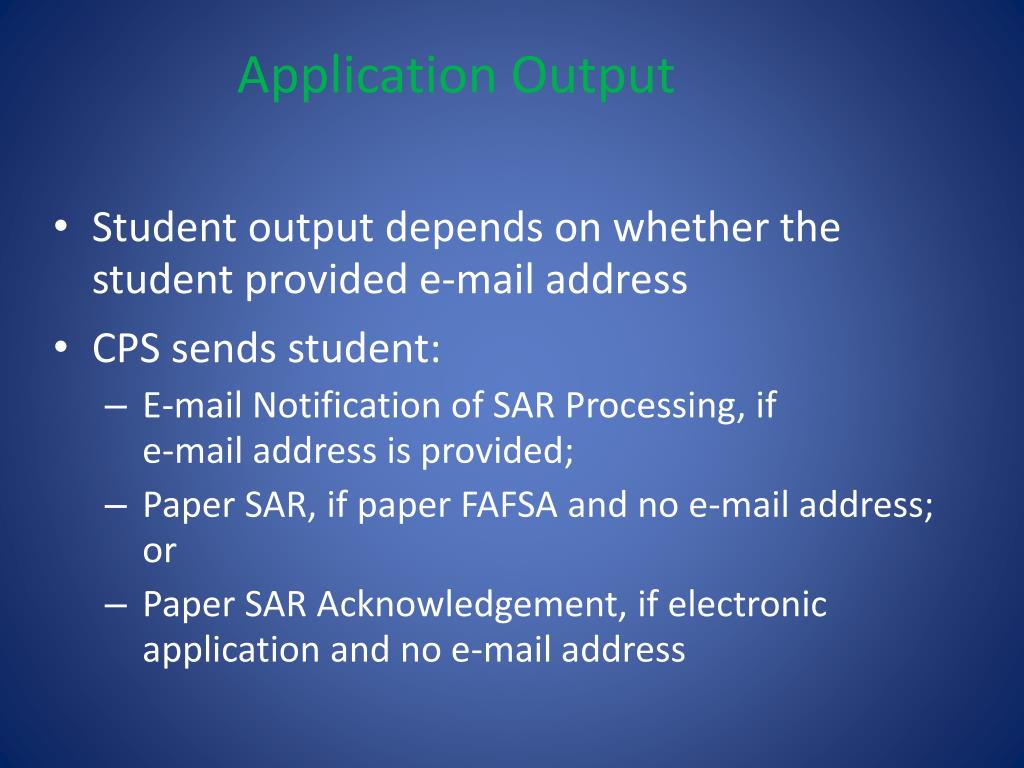 Application Output

• Student output depends on whether the student provided e-mail address

• CPS sends student:

– E-mail Notification of SAR Processing, if e-mail address is provided;

– Paper SAR, if paper FAFSA and no e-mail address; or

– Paper SAR Acknowledgement, if electronic application and no e-mail address